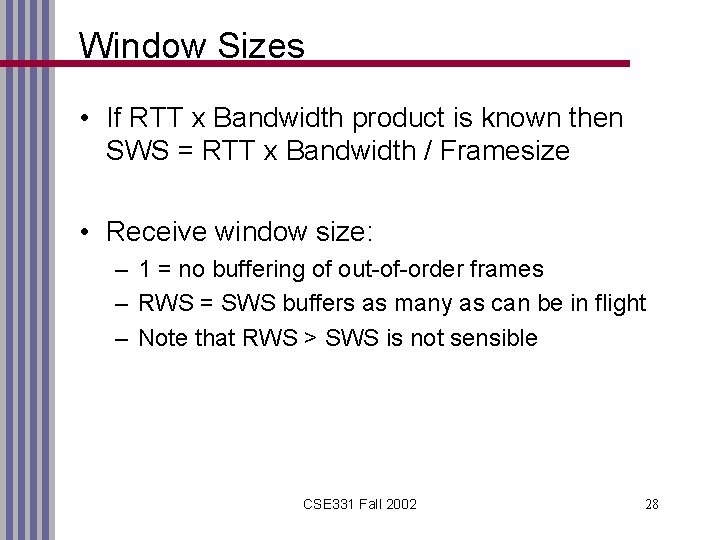 Window Sizes

• If RTT x Bandwidth product is known then SWS = RTT x Bandwidth / Framesize

• Receive window size:
– 1 = no buffering of out-of-order frames
– RWS = SWS buffers as many as can be in flight
– Note that RWS > SWS is not sensible

CSE331 Fall 2002

28